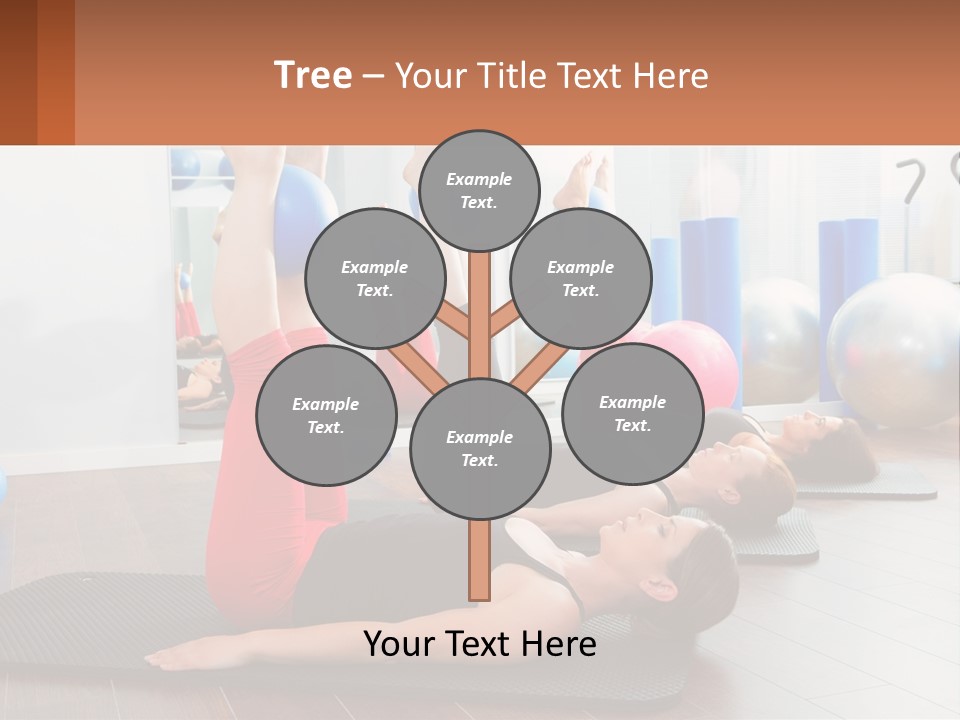 Tree – Your Title Text Here

Example Text.

Example Text.

Example Text.

Example Text.

Example Text.

Example Text.

Your Text Here